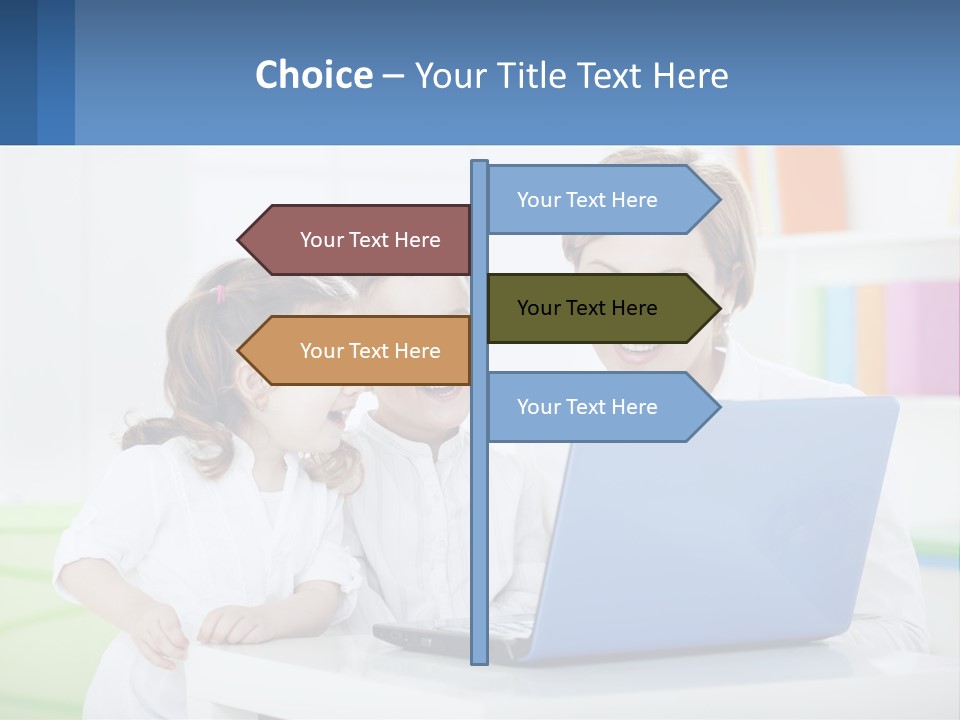 Choice – Your Title Text Here

Your Text Here

Your Text Here

Your Text Here

Your Text Here

Your Text Here